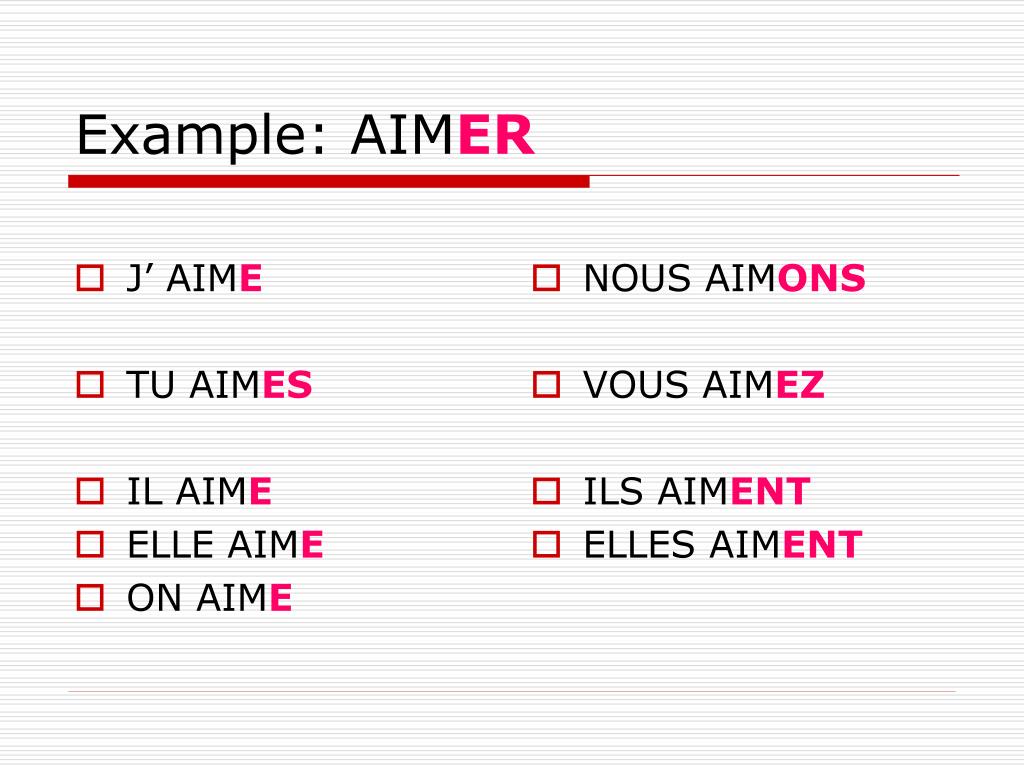 Example: AIMER

J’ AIME

TU AIMES

IL AIME
ELLE AIME
ON AIME

NOUS AIMONS

VOUS AIMEZ

ILS AIMENT
ELLES AIMENT